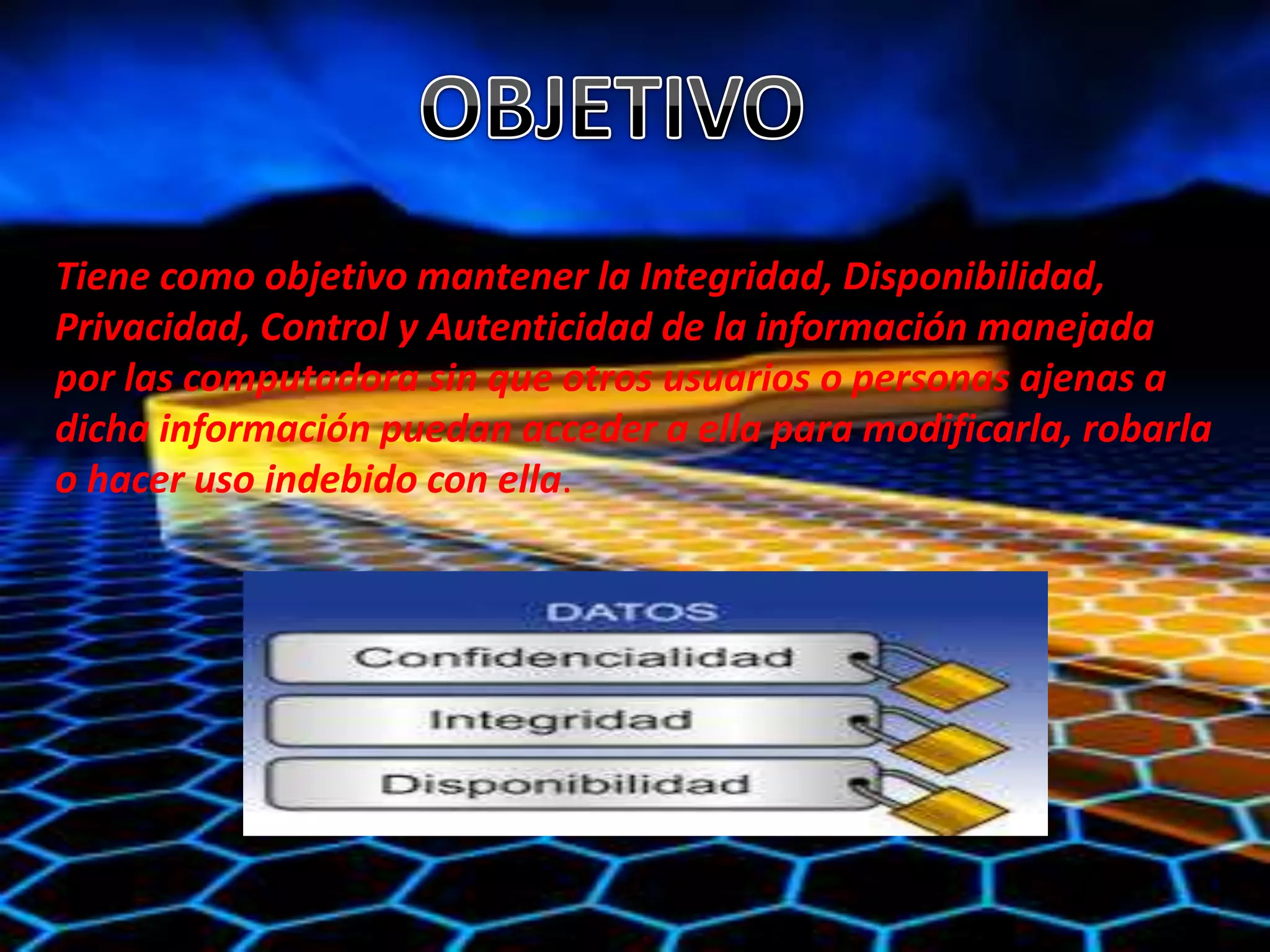 OBJETIVO

Tiene como objetivo mantener la Integridad, Disponibilidad, Privacidad, Control y Autenticidad de la información manejada por las computadora sin que otros usuarios o personas ajenas a dicha información puedan acceder a ella para modificarla, robarla o hacer uso indebido con ella.

DATOS
Confidencialidad
Integridad
Disponibilidad